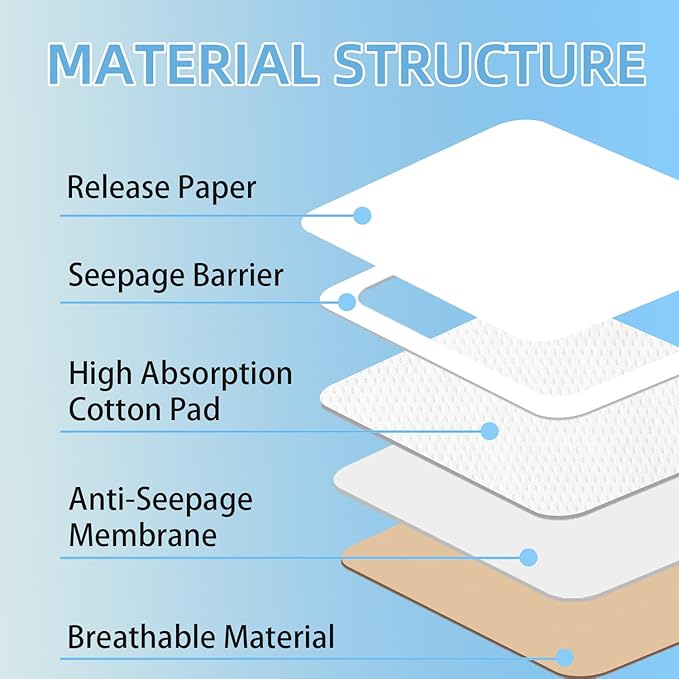 MATERIAL STRUCTURE

Release Paper

Seepage Barrier

High Absorption Cotton Pad

Anti-Seepage Membrane

Breathable Material